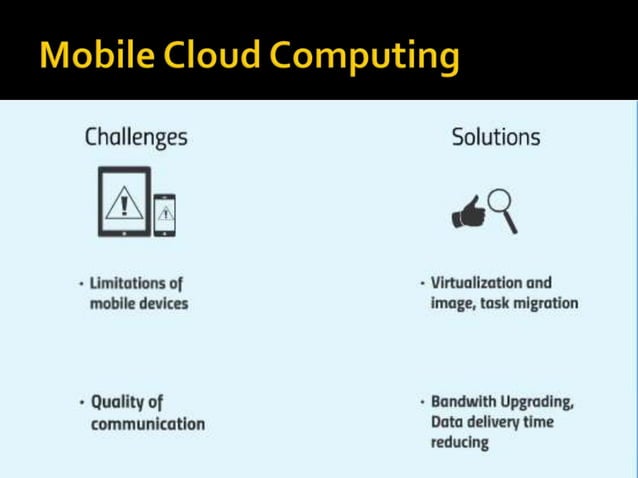 Mobile Cloud Computing

Challenges

• Limitations of mobile devices

• Quality of communication

Solutions

• Virtualization and image, task migration

• Bandwith Upgrading, Data delivery time reducing